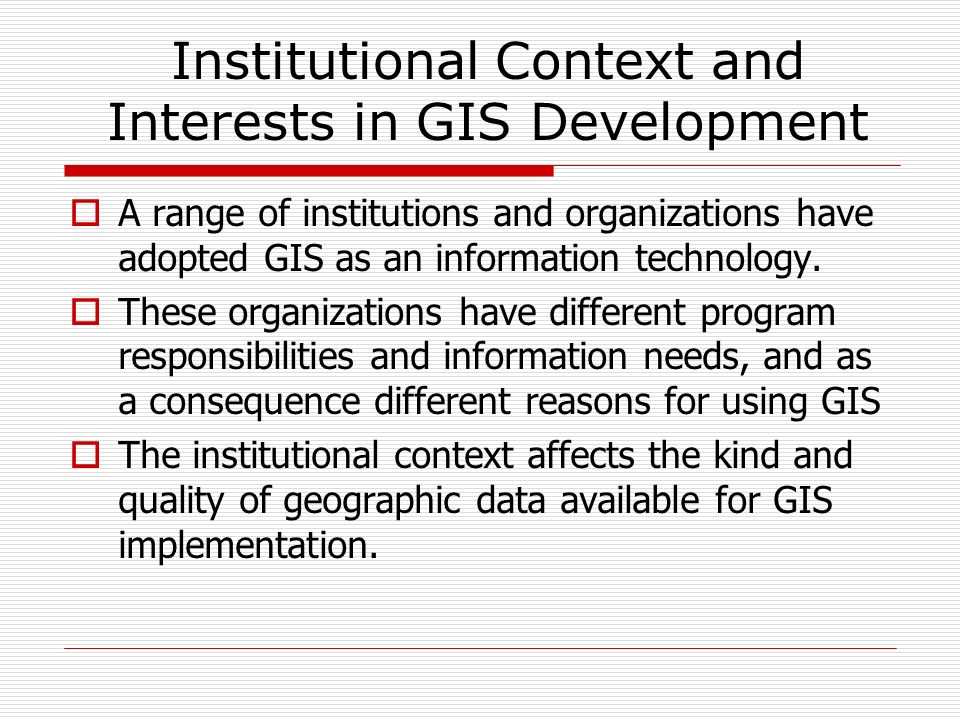 Institutional Context and Interests in GIS Development

A range of institutions and organizations have adopted GIS as an information technology.

These organizations have different program responsibilities and information needs, and as a consequence different reasons for using GIS

The institutional context affects the kind and quality of geographic data available for GIS implementation.